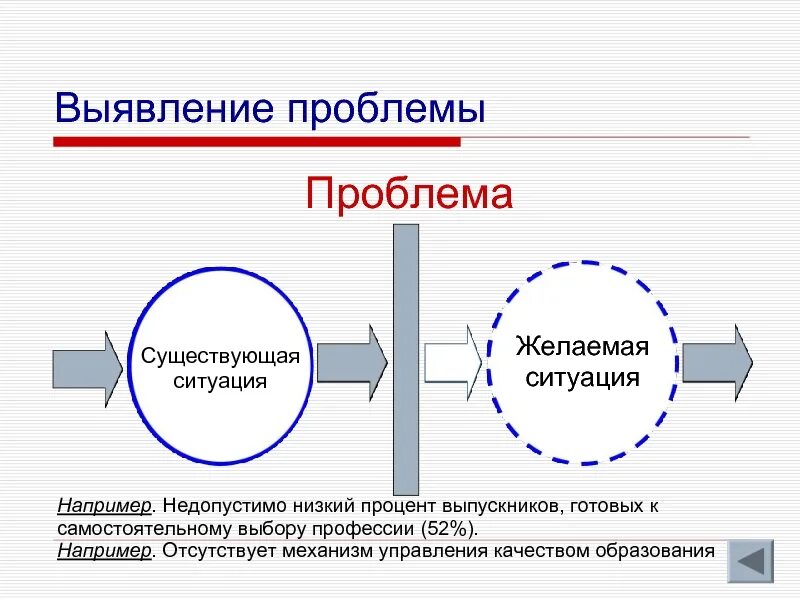 Выявление проблемы

Проблема

Существующая ситуация

Желаемая ситуация

Например. Недопустимо низкий процент выпускников, готовых к самостоятельному выбору профессии (52%).
Например. Отсутствует механизм управления качеством образования